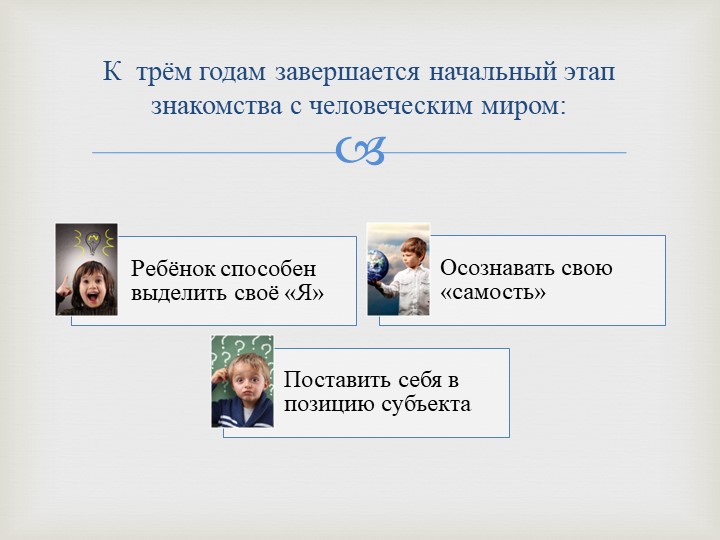 К трём годам завершается начальный этап знакомства с человеческим миром:

Ребёнок способен выделить своё «Я»

Осознавать свою «самость»

Поставить себя в позицию субъекта